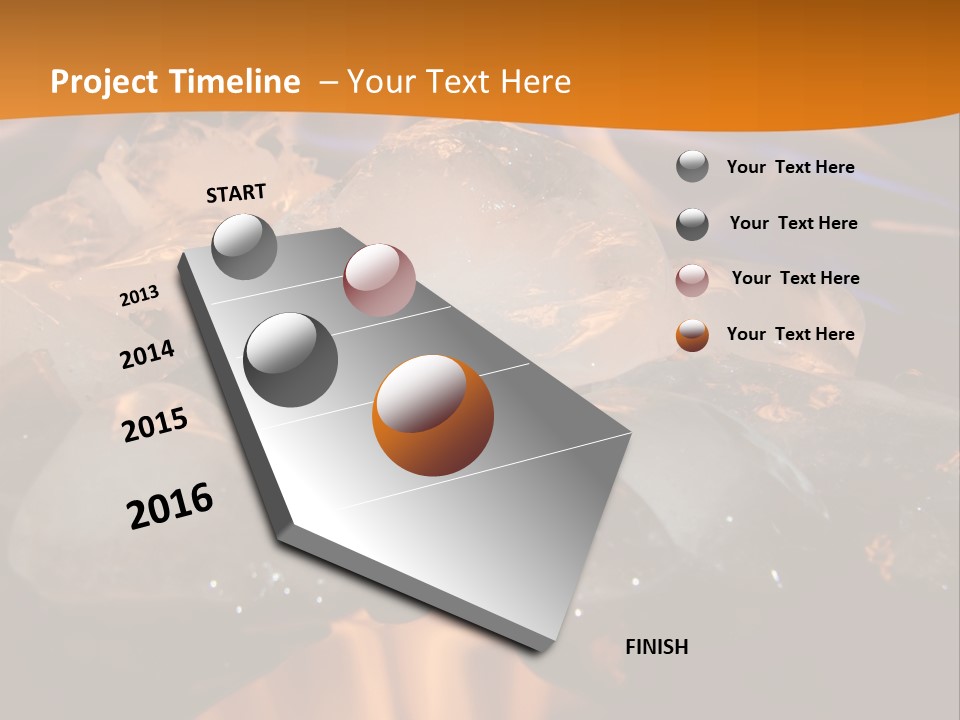 Project Timeline – Your Text Here

START

2013

2014

2015

2016

FINISH

Your Text Here

Your Text Here

Your Text Here

Your Text Here